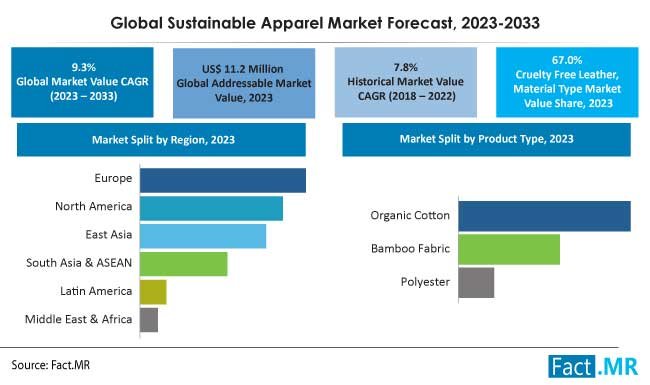 Global Sustainable Apparel Market Forecast, 2023-2033

9.3%
Global Market Value CAGR (2023 – 2033)

US$ 11.2 Million
Global Addressable Market Value, 2023

7.8%
Historical Market Value CAGR (2018 – 2022)

67.0%
Cruelty Free Leather, Material Type Market Value Share, 2023

Market Split by Region, 2023

Europe
North America
East Asia
South Asia & ASEAN
Latin America
Middle East & Africa

Market Split by Product Type, 2023

Organic Cotton
Bamboo Fabric
Polyester

Source: Fact.MR

Fact.MR